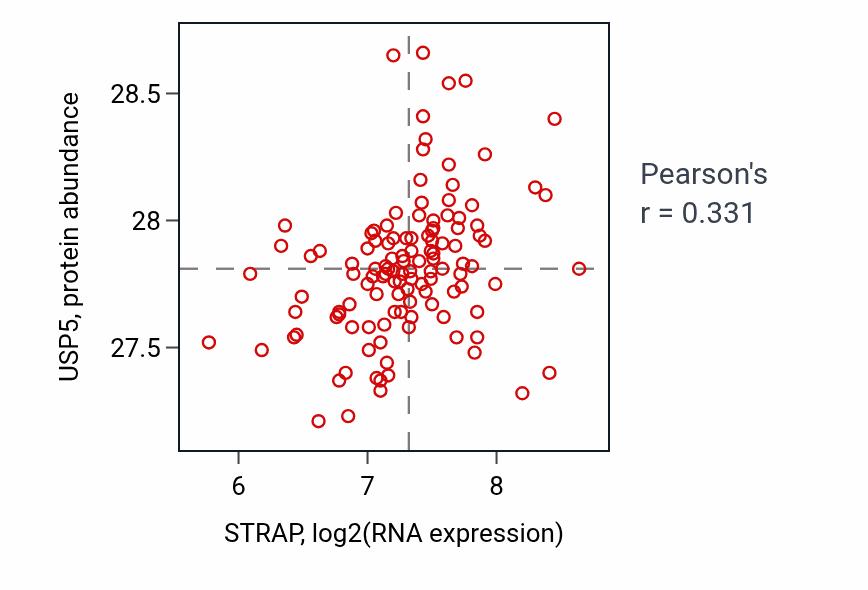 USP5, protein abundance

28.5
28
27.5

6
7
8

STRAP, log2(RNA expression)

Pearson's
r = 0.331